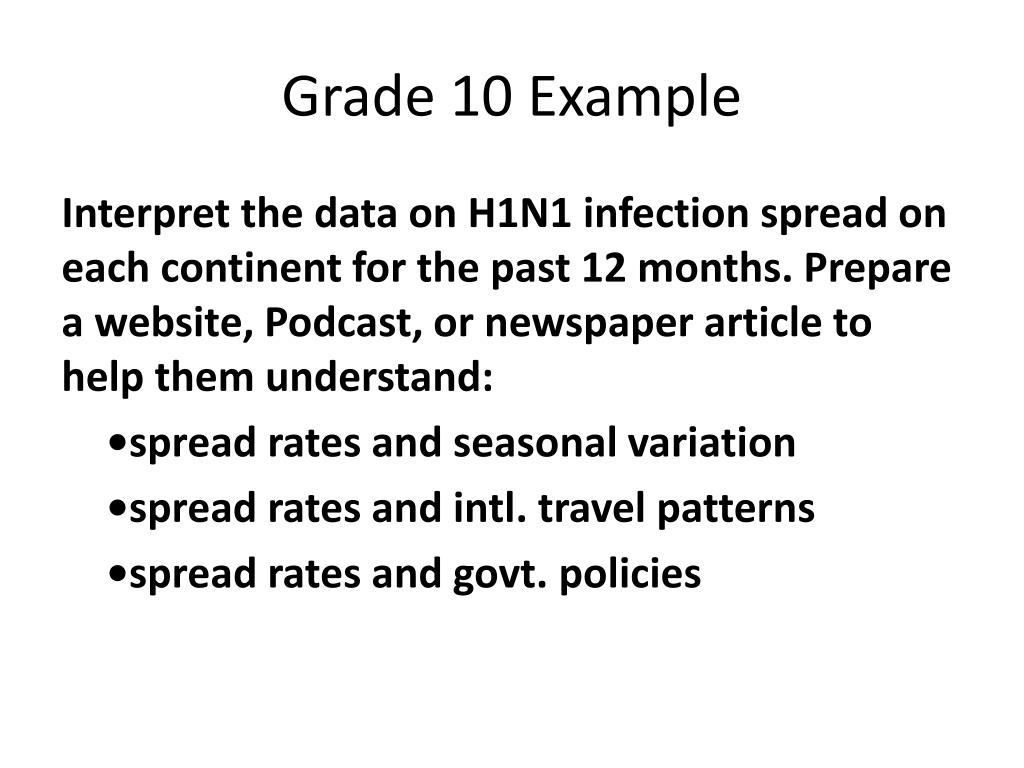 Grade 10 Example

Interpret the data on H1N1 infection spread on each continent for the past 12 months. Prepare a website, Podcast, or newspaper article to help them understand:

•spread rates and seasonal variation

•spread rates and intl. travel patterns

•spread rates and govt. policies